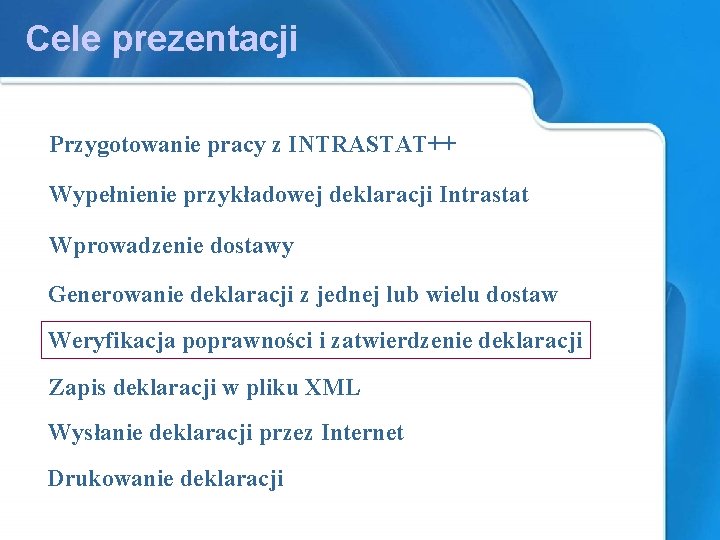 Cele prezentacji

Przygotowanie pracy z INTRASTAT++

Wypełnienie przykładowej deklaracji Intrastat

Wprowadzenie dostawy

Generowanie deklaracji z jednej lub wielu dostaw

Weryfikacja poprawności i zatwierdzenie deklaracji

Zapis deklaracji w pliku XML

Wysłanie deklaracji przez Internet

Drukowanie deklaracji